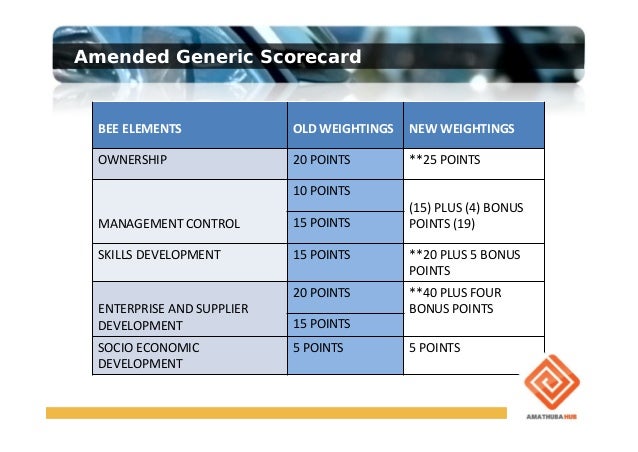 Amended Generic Scorecard

| BEE ELEMENTS | OLD WEIGHTINGS | NEW WEIGHTINGS |
|---|---|---|
| OWNERSHIP | 20 POINTS | **25 POINTS |
| MANAGEMENT CONTROL | 10 POINTS | (15) PLUS (4) BONUS POINTS (19) |
| | 15 POINTS | |
| SKILLS DEVELOPMENT | 15 POINTS | **20 PLUS 5 BONUS POINTS |
| ENTERPRISE AND SUPPLIER DEVELOPMENT | 20 POINTS | **40 PLUS FOUR BONUS POINTS |
| | 15 POINTS | |
| SOCIO ECONOMIC DEVELOPMENT | 5 POINTS | 5 POINTS |

AMATHUBA HUB